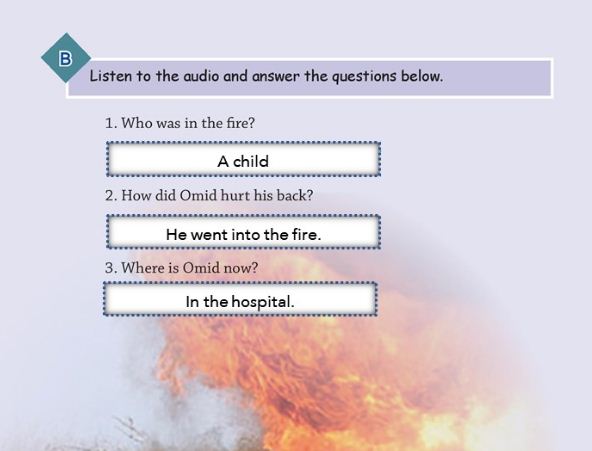 B

Listen to the audio and answer the questions below.

1. Who was in the fire?

A child

2. How did Omid hurt his back?

He went into the fire.

3. Where is Omid now?

In the hospital.